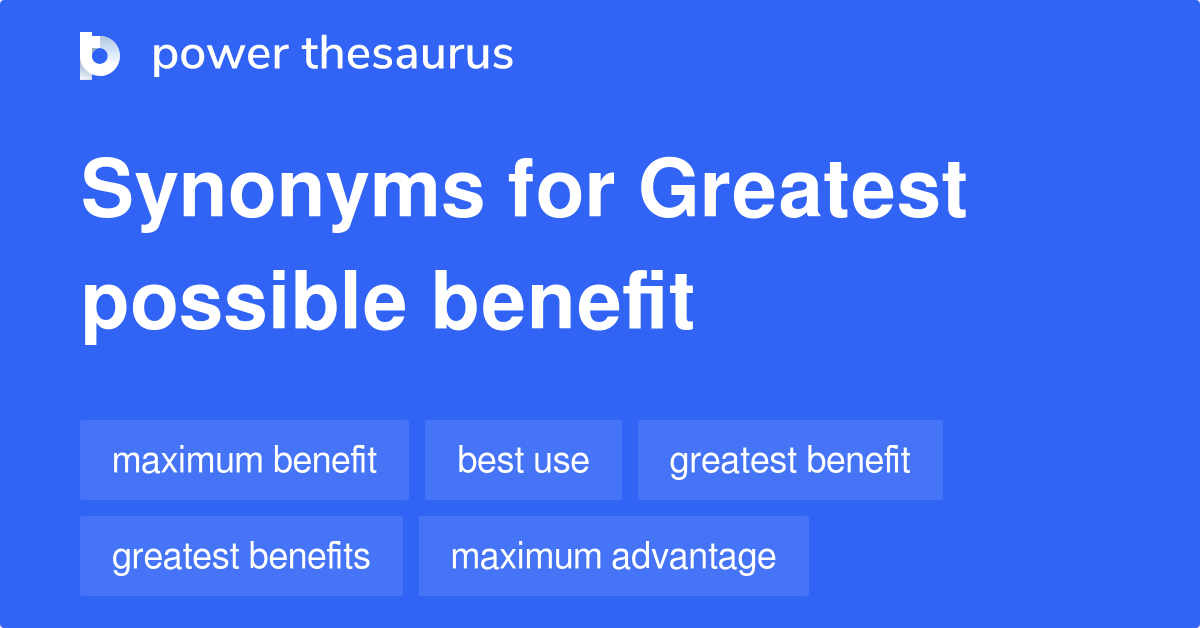 power thesaurus

Synonyms for Greatest possible benefit

maximum benefit
best use
greatest benefit
greatest benefits
maximum advantage